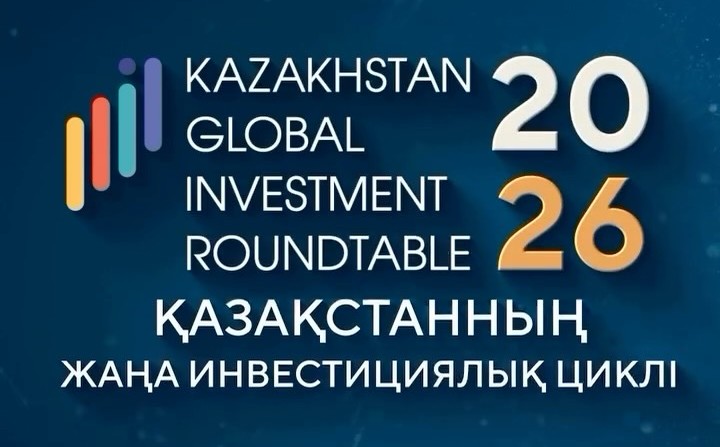 KAZAKHSTAN
GLOBAL
INVESTMENT
ROUNDTABLE

20
26

ҚАЗАҚСТАННЫҢ
ЖАҢА ИНВЕСТИЦИЯЛЫҚ ЦИКЛІ